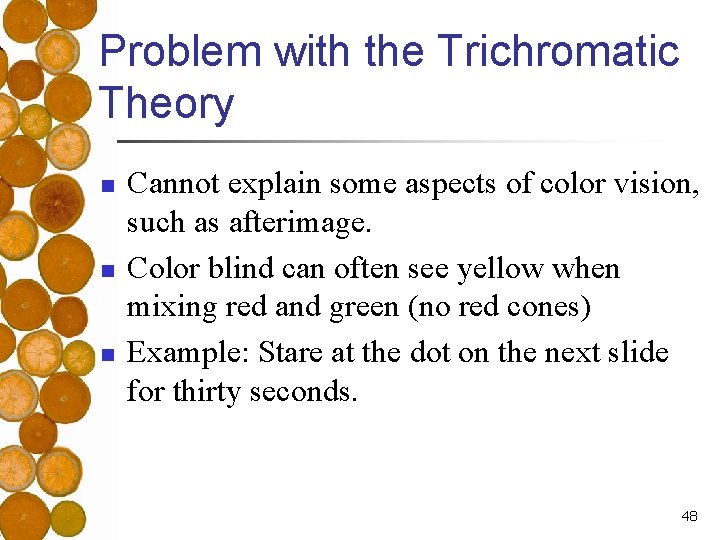 Problem with the Trichromatic Theory

- Cannot explain some aspects of color vision, such as afterimage.
- Color blind can often see yellow when mixing red and green (no red cones)
- Example: Stare at the dot on the next slide for thirty seconds.

48